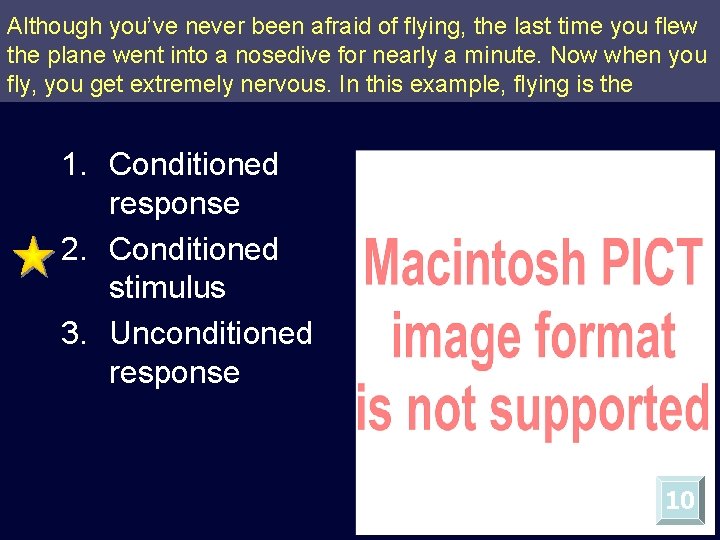 Although you've never been afraid of flying, the last time you flew the plane went into a nosedive for nearly a minute. Now when you fly, you get extremely nervous. In this example, flying is the

1. Conditioned response
2. Conditioned stimulus
3. Unconditioned response

Macintosh PICT image format is not supported

10